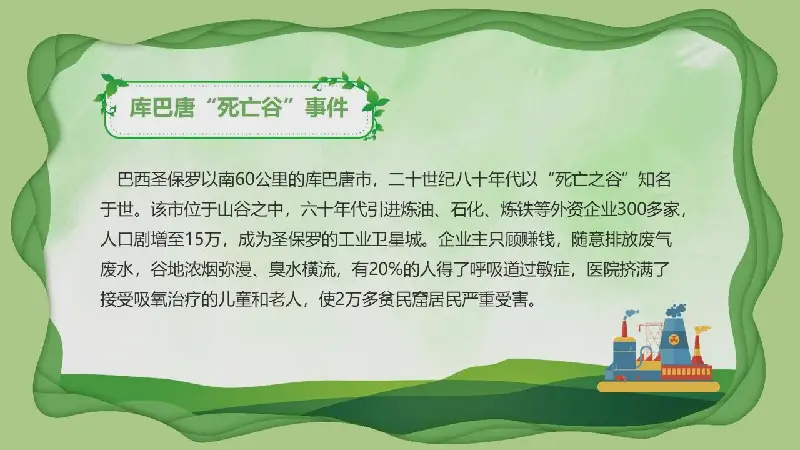 库巴唐“死亡谷”事件

巴西圣保罗以南60公里的库巴唐市，二十世纪八十年代以“死亡之谷”知名于世。该市位于山谷之中，六十年代引进炼油、石化、炼铁等外资企业300多家，人口剧增至15万，成为圣保罗的工业卫星城。企业主只顾赚钱，随意排放废气废水，谷地浓烟弥漫、臭水横流，有20%的人得了呼吸道过敏症，医院挤满了接受吸氧治疗的儿童和老人，使2万多贫民窟居民严重受害。